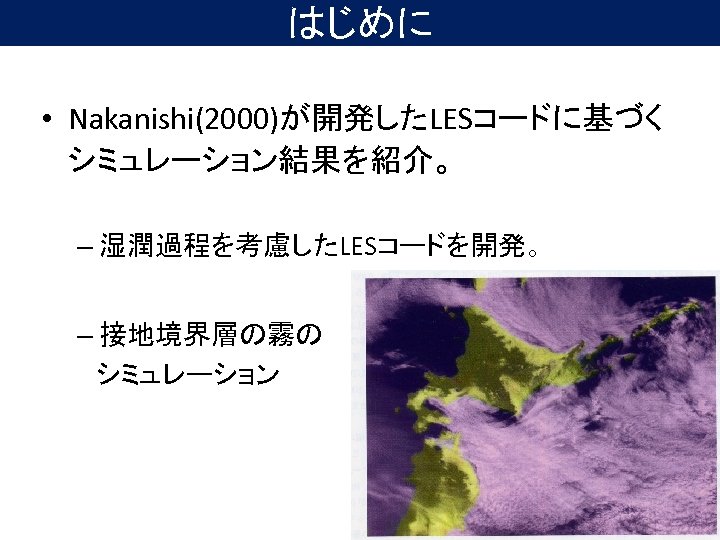 はじめに

• Nakanishi(2000)が開発したLESコードに基づくシミュレーション結果を紹介。

– 湿潤過程を考慮したLESコードを開発。

– 接地境界層の霧のシミュレーション